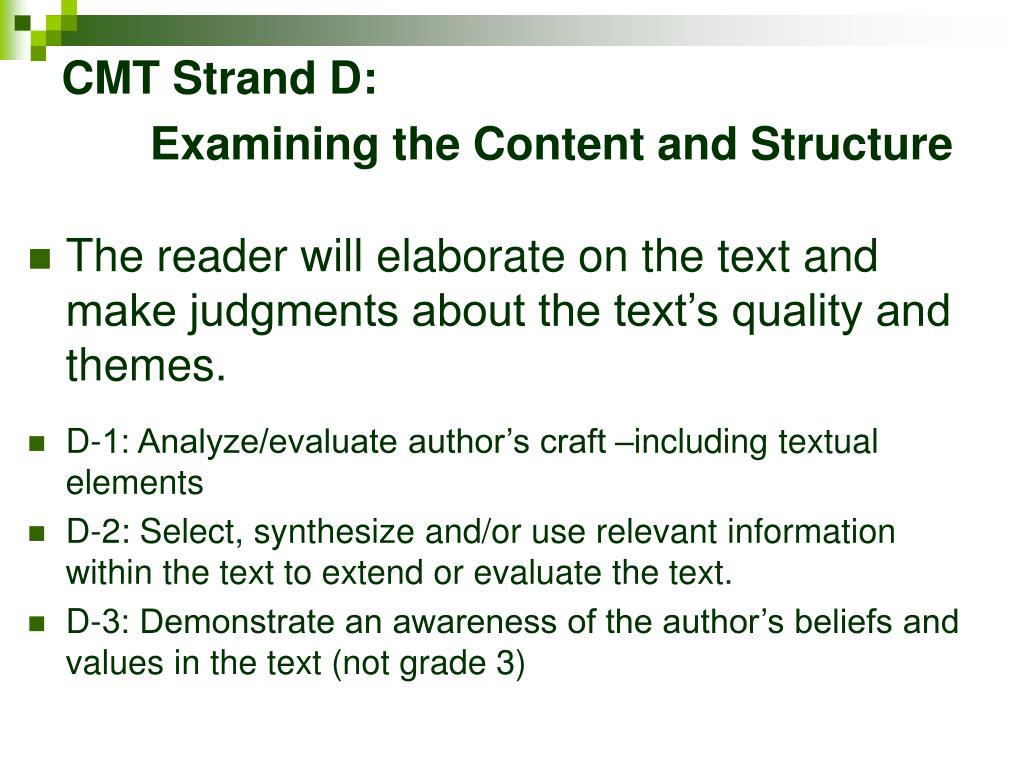 CMT Strand D:
Examining the Content and Structure

The reader will elaborate on the text and make judgments about the text’s quality and themes.

D-1: Analyze/evaluate author’s craft –including textual elements

D-2: Select, synthesize and/or use relevant information within the text to extend or evaluate the text.

D-3: Demonstrate an awareness of the author’s beliefs and values in the text (not grade 3)